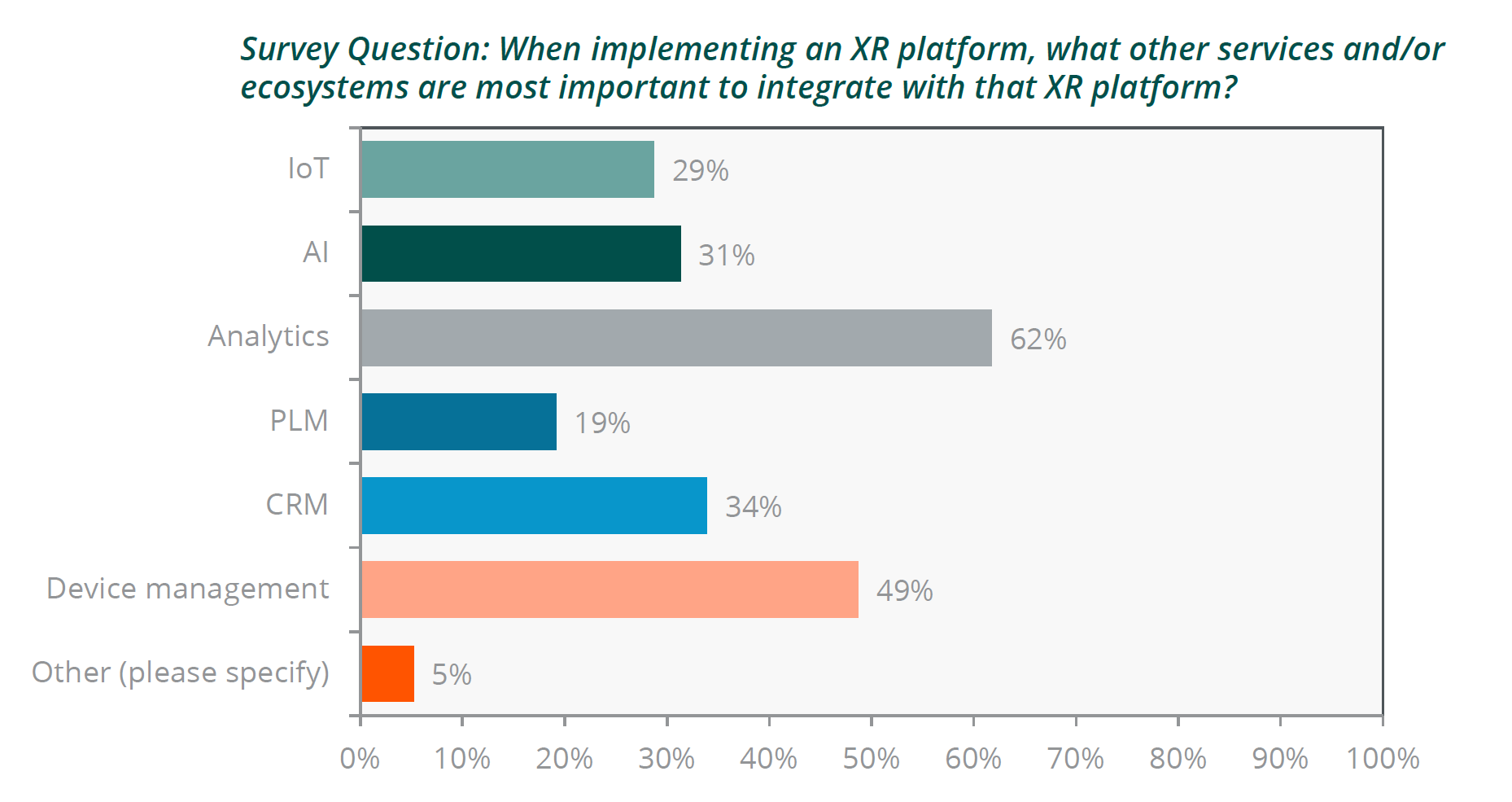 Survey Question: When implementing an XR platform, what other services and/or ecosystems are most important to integrate with that XR platform?

IoT 29%
AI 31%
Analytics 62%
PLM 19%
CRM 34%
Device management 49%
Other (please specify) 5%

0% 10% 20% 30% 40% 50% 60% 70% 80% 90% 100%